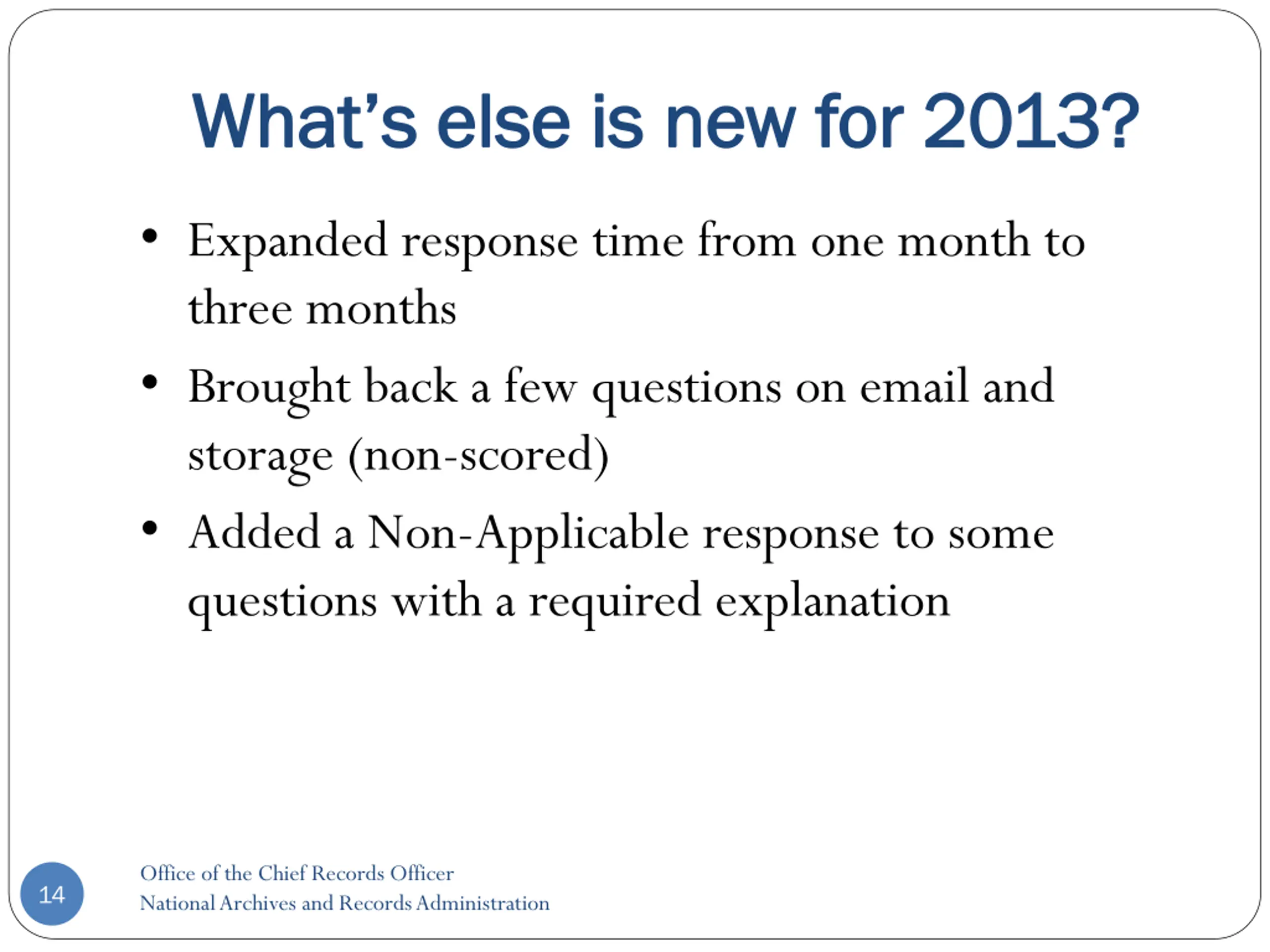 What's else is new for 2013?

• Expanded response time from one month to three months
• Brought back a few questions on email and storage (non-scored)
• Added a Non-Applicable response to some questions with a required explanation

14

Office of the Chief Records Officer
National Archives and Records Administration